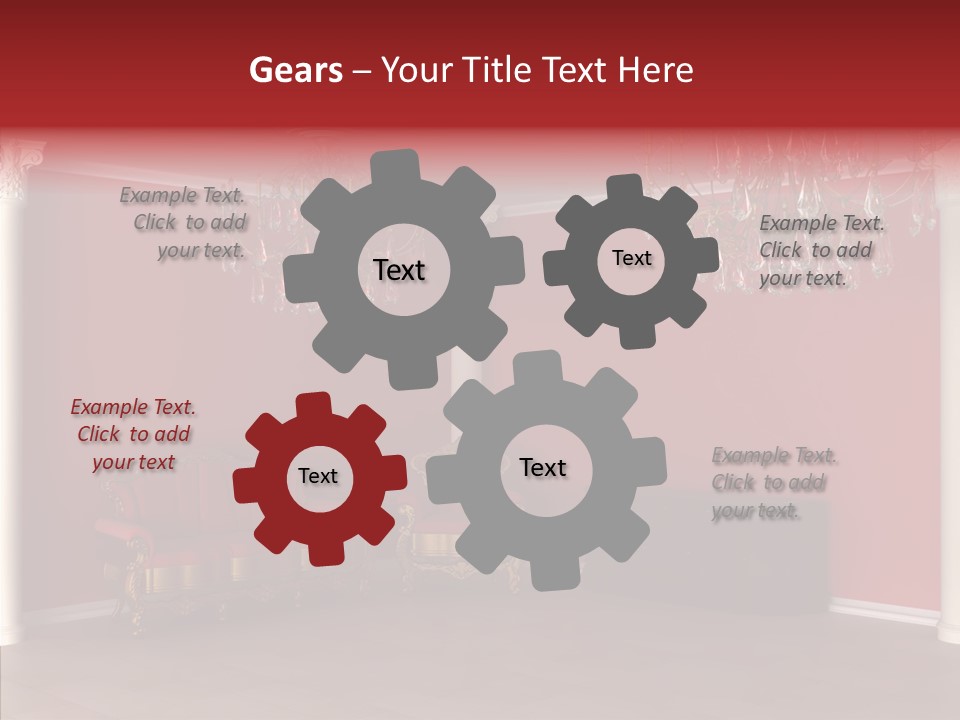 Gears – Your Title Text Here

Example Text. Click to add your text.

Text

Text

Example Text. Click to add your text.

Example Text. Click to add your text

Text

Text

Example Text. Click to add your text.